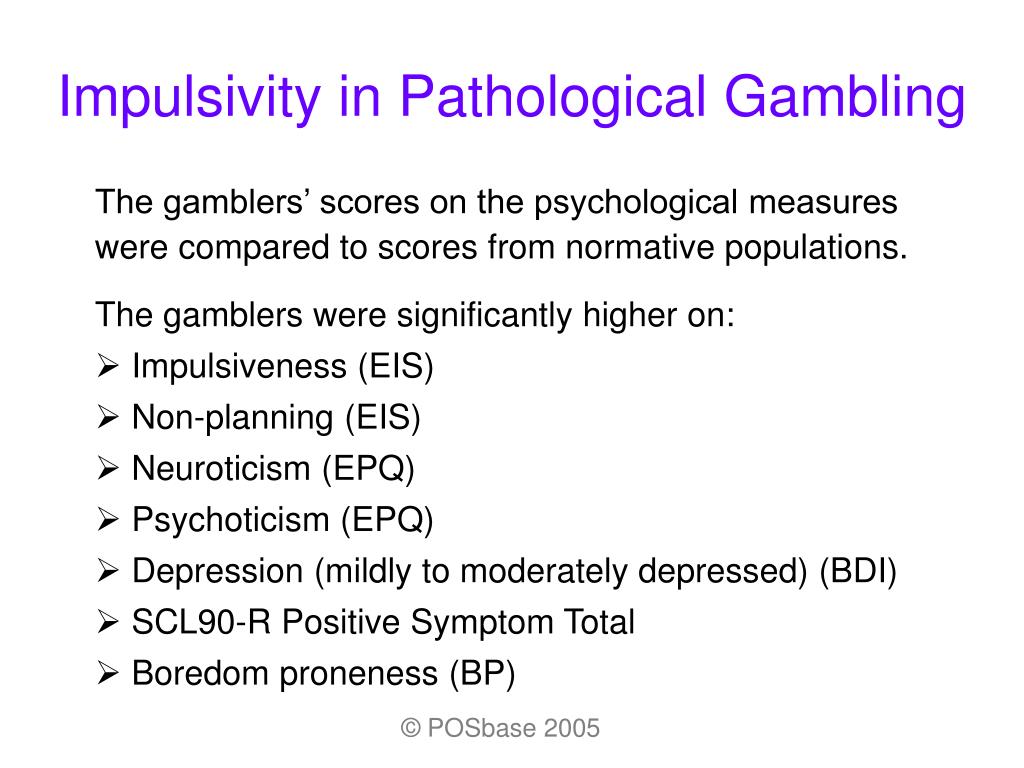 Impulsivity in Pathological Gambling

The gamblers’ scores on the psychological measures were compared to scores from normative populations.

The gamblers were significantly higher on:
➢ Impulsiveness (EIS)
➢ Non-planning (EIS)
➢ Neuroticism (EPQ)
➢ Psychoticism (EPQ)
➢ Depression (mildly to moderately depressed) (BDI)
➢ SCL90-R Positive Symptom Total
➢ Boredom proneness (BP)

© POSbase 2005